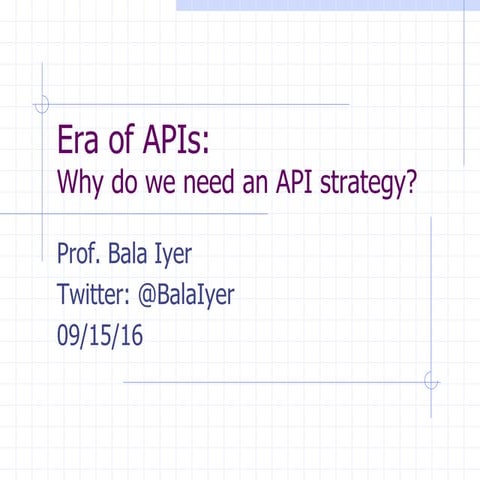 Era of APIs:
Why do we need an API strategy?

Prof. Bala Iyer
Twitter: @BalaIyer
09/15/16